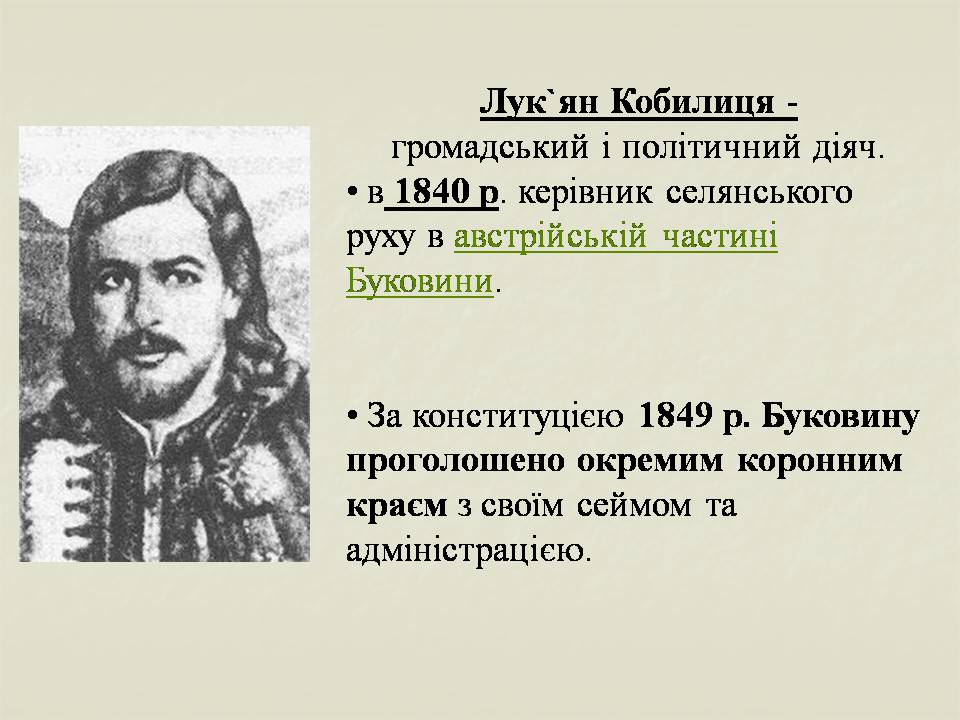 Лук`ян Кобилиця -
громадський і політичний діяч.

• в 1840 р. керівник селянського руху в австрійській частині Буковини.

• За конституцією 1849 р. Буковину проголошено окремим коронним краєм з своїм сеймом та адміністрацією.